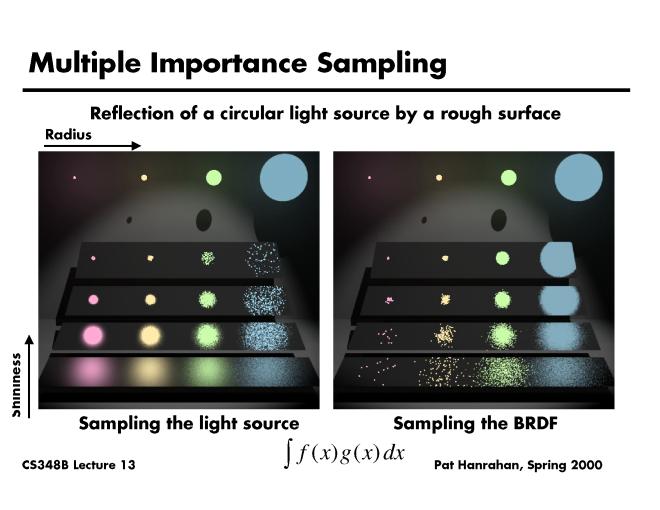 Multiple Importance Sampling

Reflection of a circular light source by a rough surface

Radius

Shininess

Sampling the light source

Sampling the BRDF

$\int f(x)g(x)\,dx$

CS348B Lecture 13

Pat Hanrahan, Spring 2000